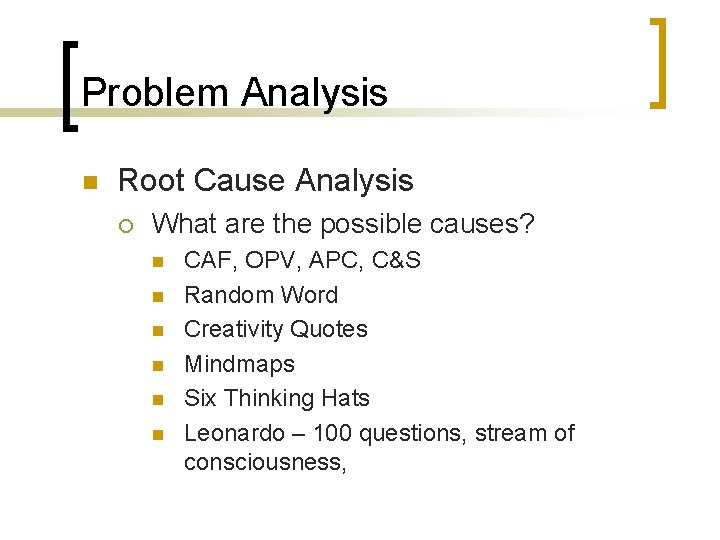 Problem Analysis

Root Cause Analysis

What are the possible causes?

CAF, OPV, APC, C&S

Random Word

Creativity Quotes

Mindmaps

Six Thinking Hats

Leonardo – 100 questions, stream of consciousness,